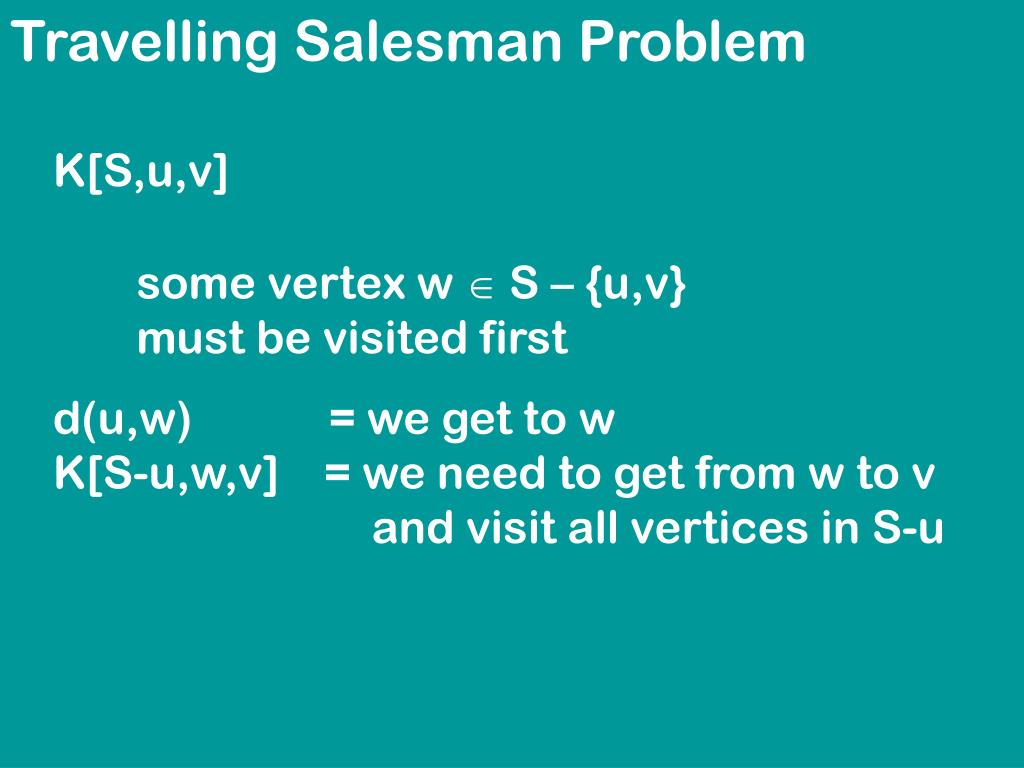 Travelling Salesman Problem

K[S,u,v]

some vertex w $\in$ S – {u,v}
must be visited first

d(u,w) = we get to w
K[S-u,w,v] = we need to get from w to v and visit all vertices in S-u